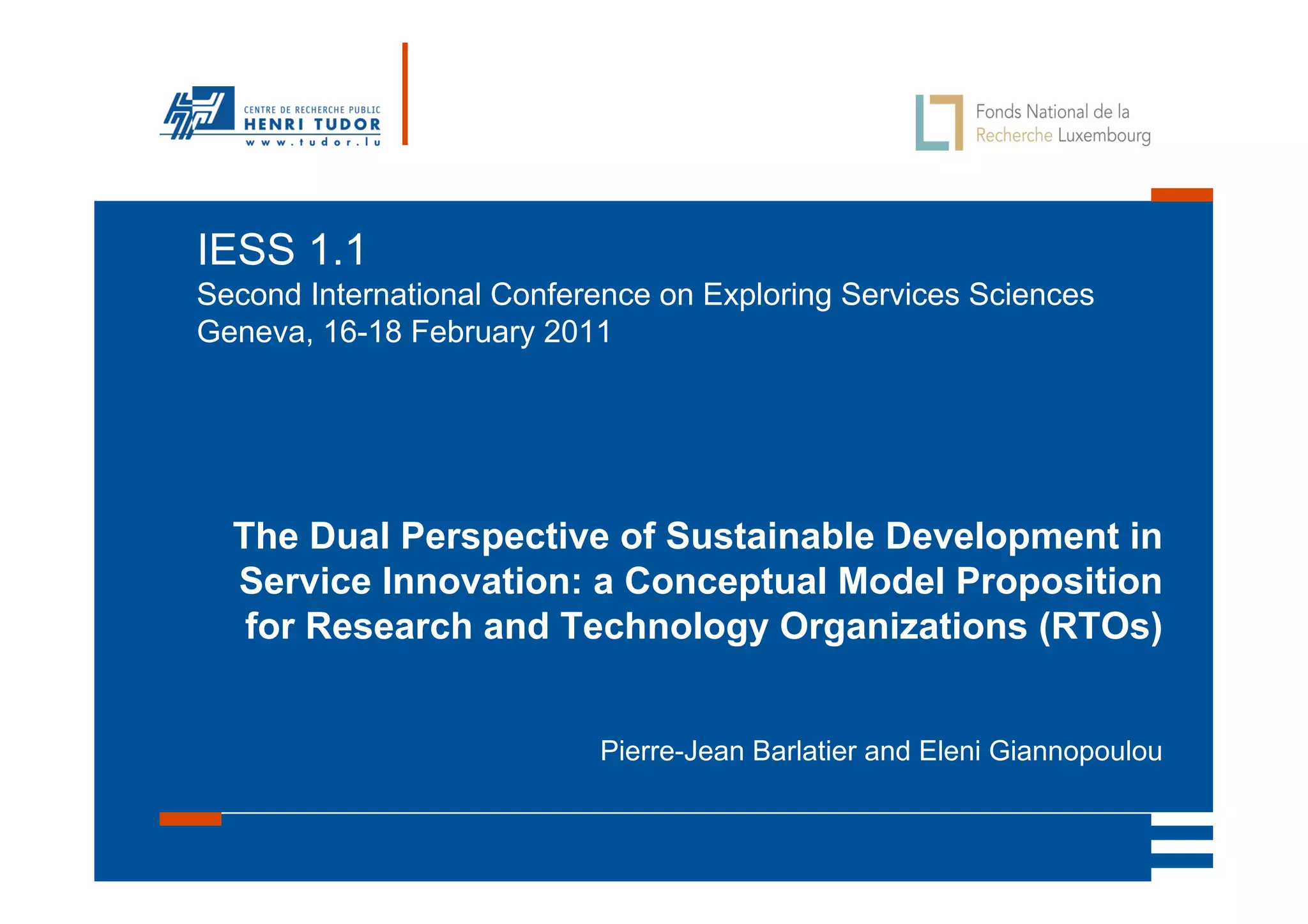 CENTRE DE RECHERCHE PUBLIC
HENRI TUDOR
www.tudor.lu

Fonds National de la
Recherche Luxembourg

IESS 1.1
Second International Conference on Exploring Services Sciences
Geneva, 16-18 February 2011

The Dual Perspective of Sustainable Development in Service Innovation: a Conceptual Model Proposition for Research and Technology Organizations (RTOs)

Pierre-Jean Barlatier and Eleni Giannopoulou